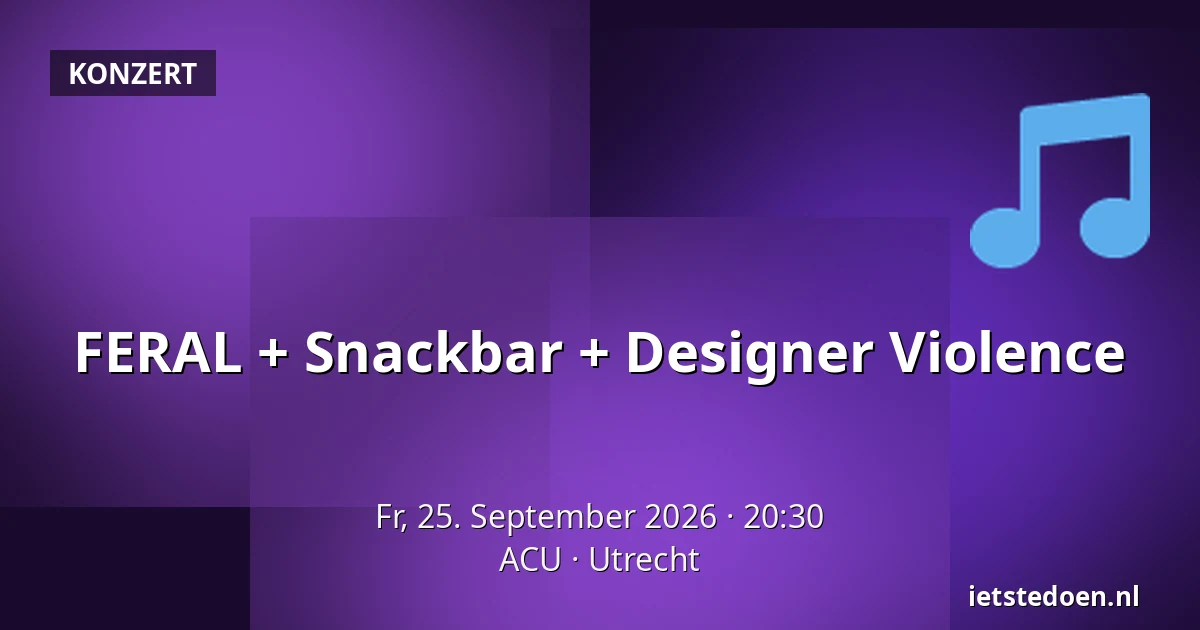 KONZERT

FERAL + Snackbar + Designer Violence

Fr, 25. September 2026 · 20:30
ACU · Utrecht

ietstedoen.nl